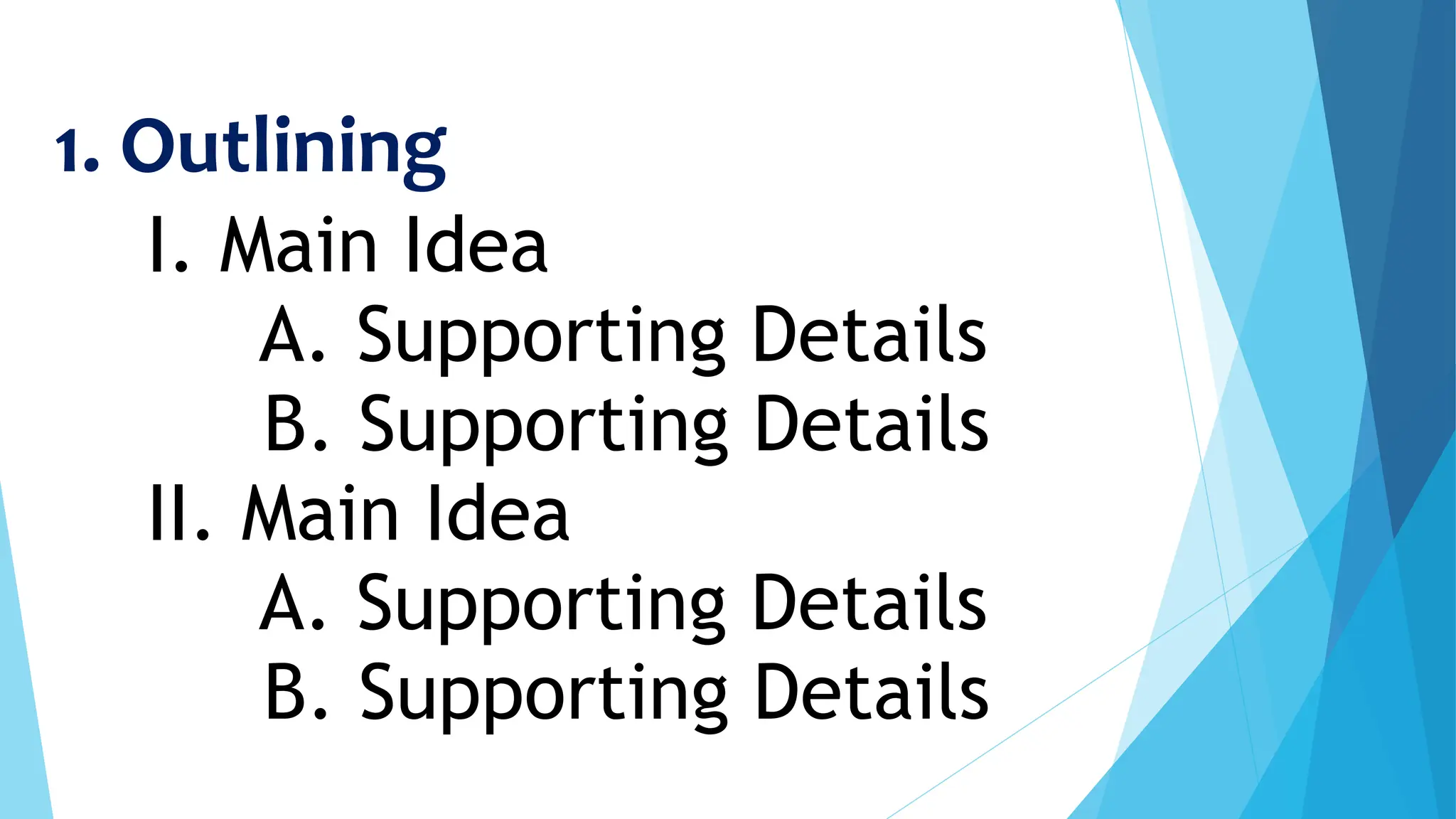 1. Outlining

I. Main Idea

A. Supporting Details

B. Supporting Details

II. Main Idea

A. Supporting Details

B. Supporting Details